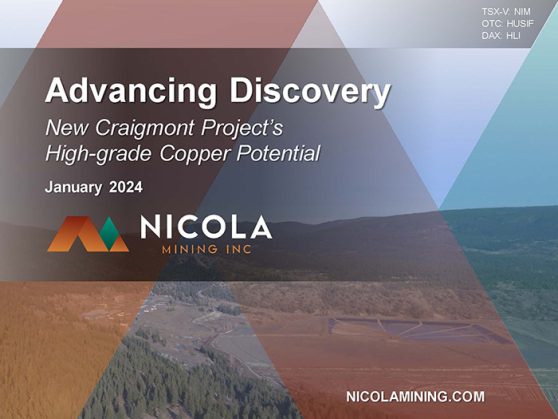 TSX-V: NIM
OTC: HUSIF
DAX: HLI

Advancing Discovery

New Craigmont Project's High-grade Copper Potential

January 2024

NICOLA
MINING INC

NICOLAMINING.COM